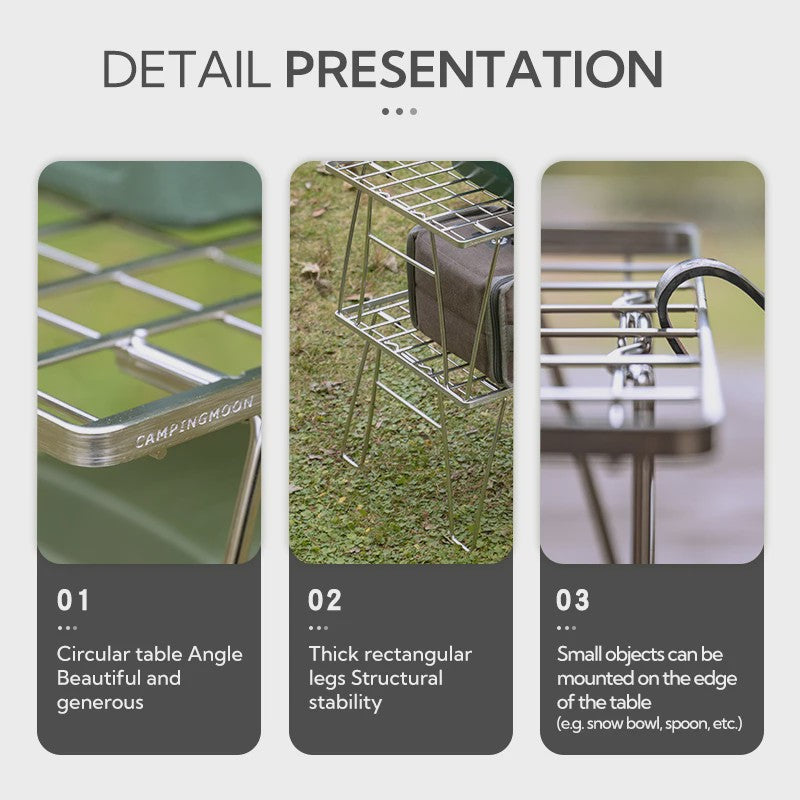 DETAIL PRESENTATION

CAMPINGMOON

01

Circular table Angle Beautiful and generous

02

Thick rectangular legs Structural stability

03

Small objects can be mounted on the edge of the table
(e.g. snow bowl, spoon, etc.)